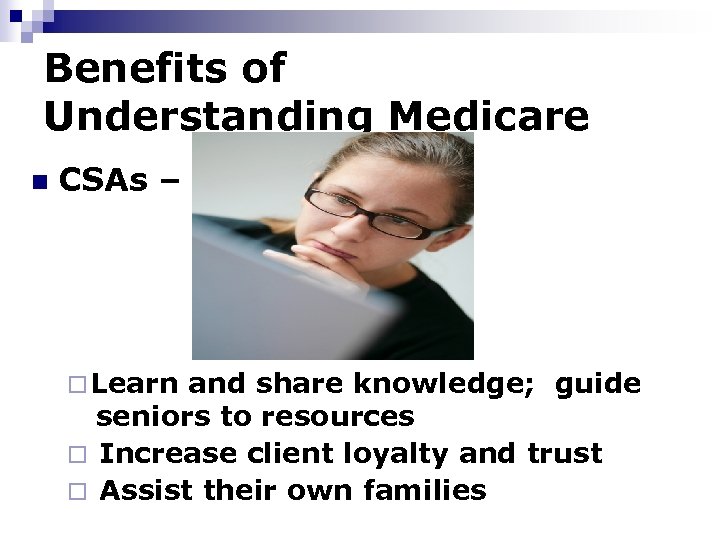 Benefits of Understanding Medicare

■ CSAs –

□ Learn and share knowledge; guide seniors to resources
□ Increase client loyalty and trust
□ Assist their own families